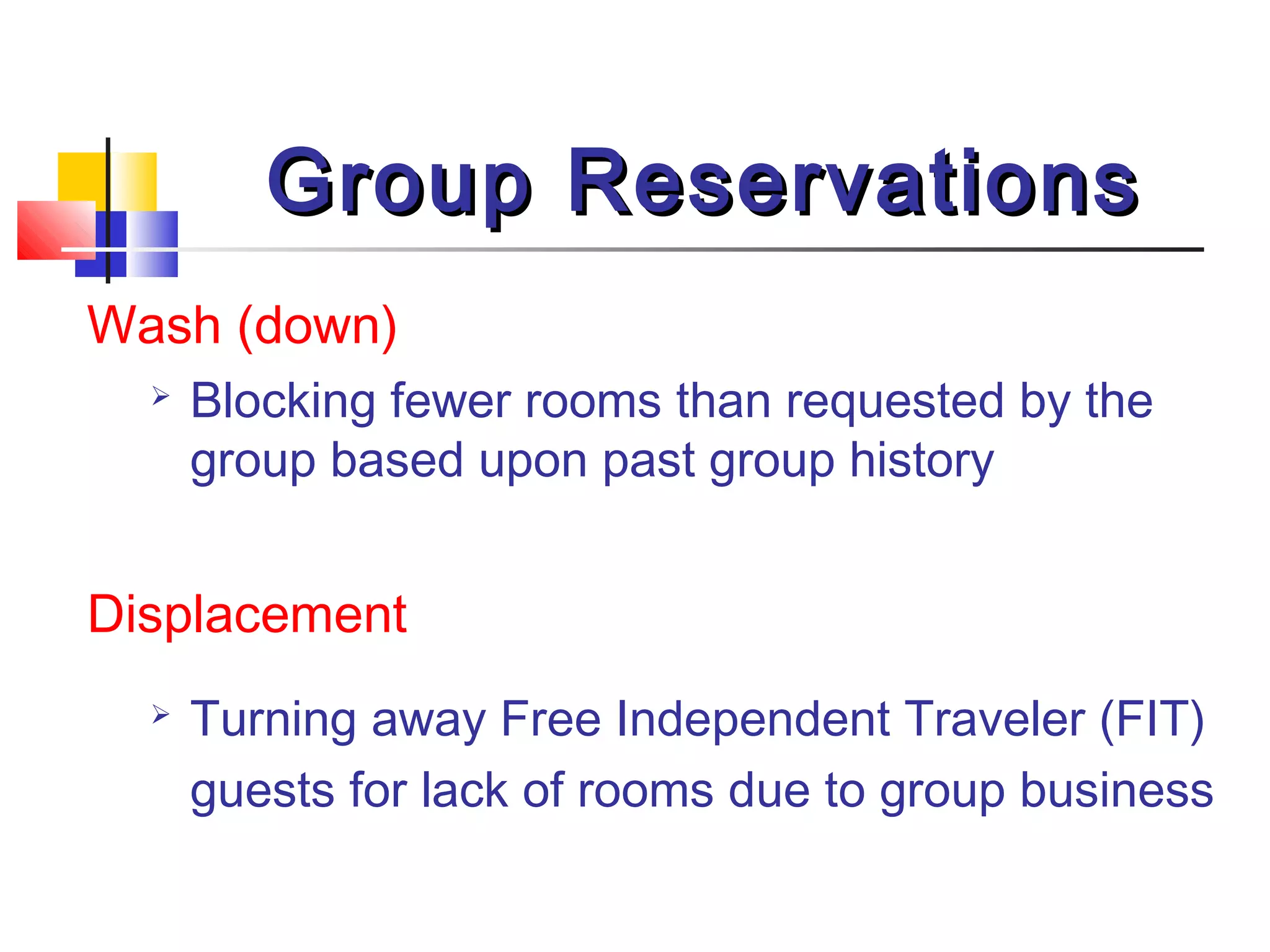 Group Reservations

Wash (down)

➢ Blocking fewer rooms than requested by the group based upon past group history

Displacement

➢ Turning away Free Independent Traveler (FIT) guests for lack of rooms due to group business